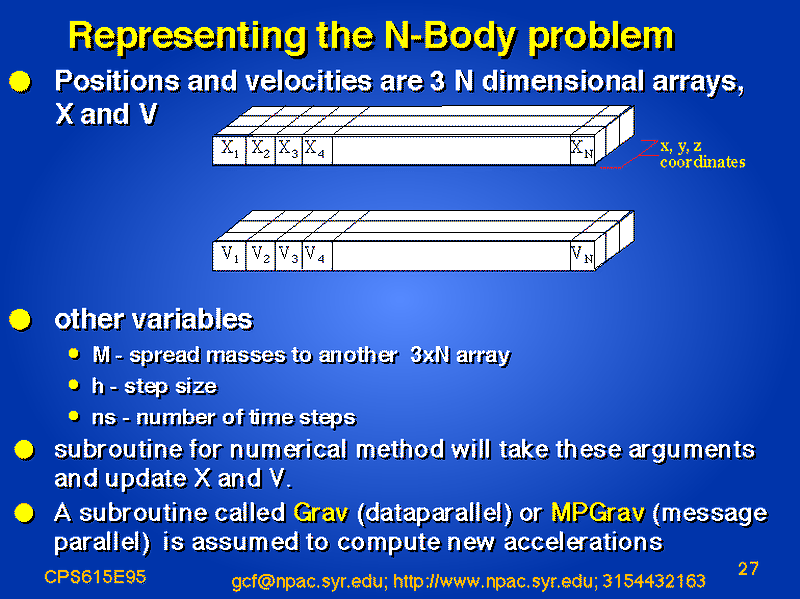 Representing the N-Body problem

Positions and velocities are 3 N dimensional arrays, X and V

$X_1$ $X_2$ $X_3$ $X_4$ $X_N$

x, y, z coordinates

$V_1$ $V_2$ $V_3$ $V_4$ $V_N$

other variables

M - spread masses to another 3xN array

h - step size

ns - number of time steps

subroutine for numerical method will take these arguments and update X and V.

A subroutine called Grav (dataparallel) or MPGrav (message parallel) is assumed to compute new accelerations

CPS615E95

gcf@npac.syr.edu; http://www.npac.syr.edu; 3154432163

27